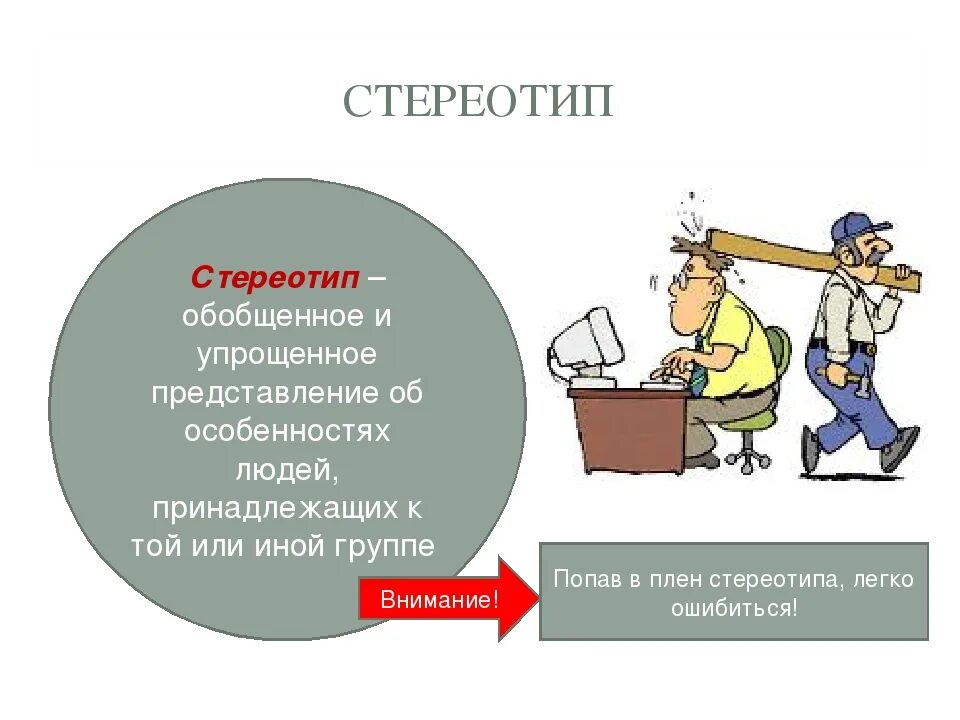 СТЕРЕОТИП

Стереотип – обобщенное и упрощенное представление об особенностях людей, принадлежащих к той или иной группе

Внимание!

Попав в плен стереотипа, легко ошибиться!